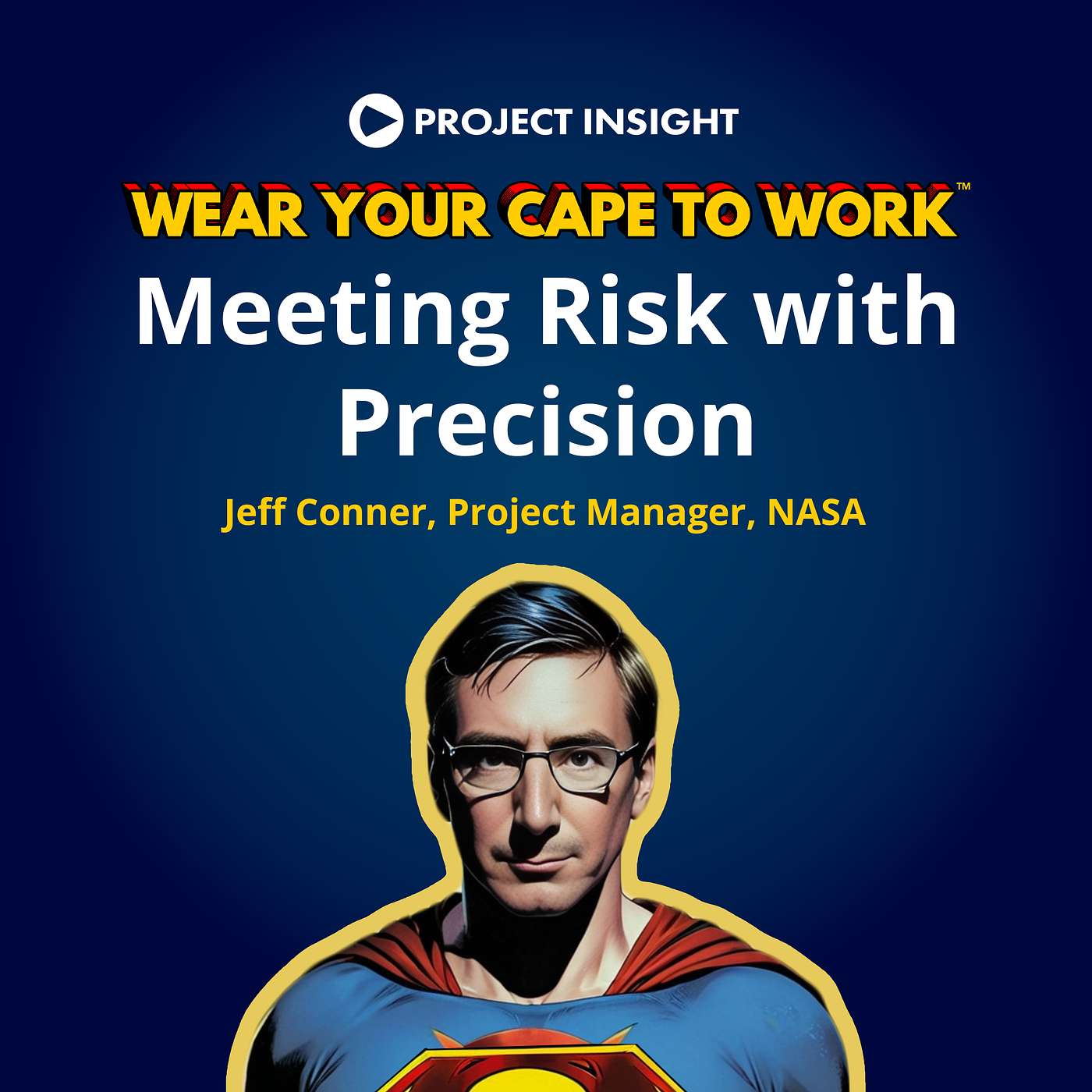 PROJECT INSIGHT

WEAR YOUR CAPE TO WORK™

Meeting Risk with Precision

Jeff Conner, Project Manager, NASA